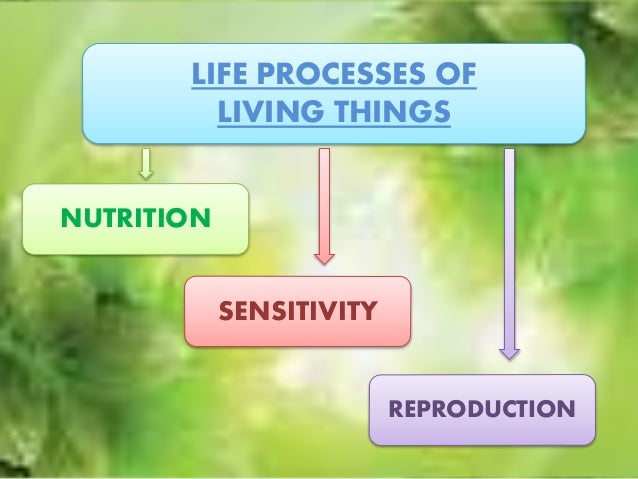 LIFE PROCESSES OF LIVING THINGS

NUTRITION

SENSITIVITY

REPRODUCTION